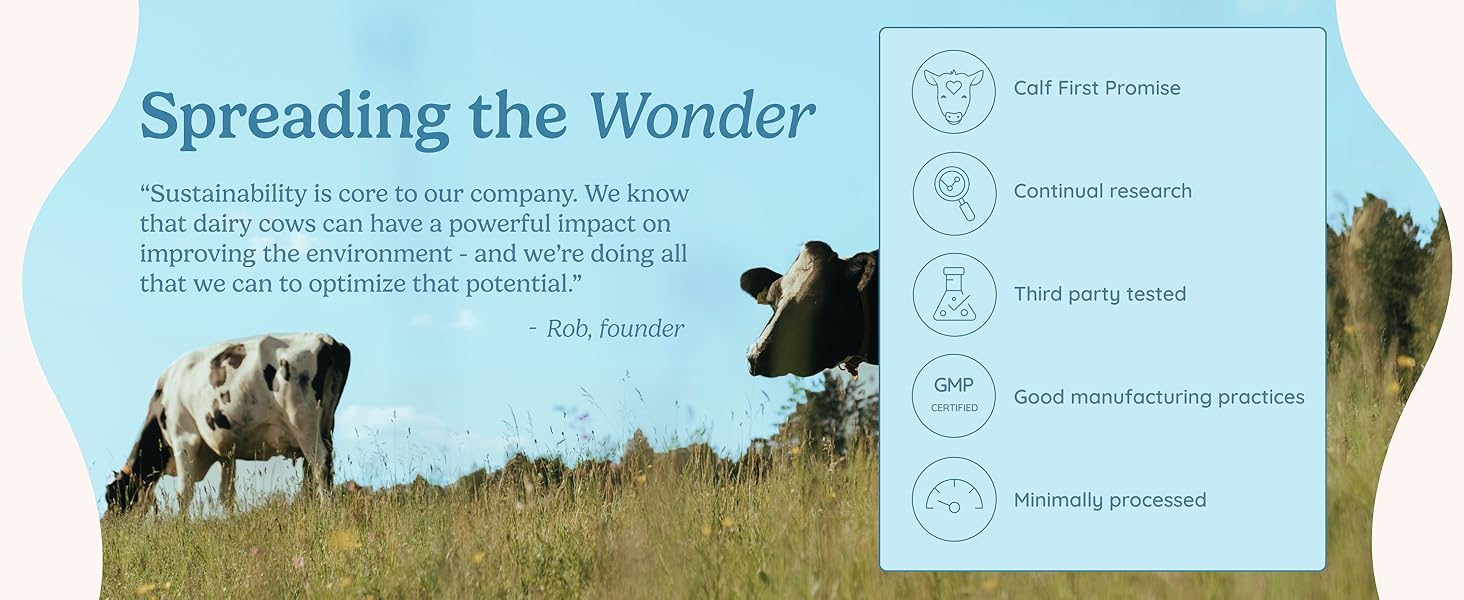 Spreading the Wonder

“Sustainability is core to our company. We know that dairy cows can have a powerful impact on improving the environment - and we’re doing all that we can to optimize that potential.”

- Rob, founder

Calf First Promise

Continual research

Third party tested

GMP CERTIFIED

Good manufacturing practices

Minimally processed